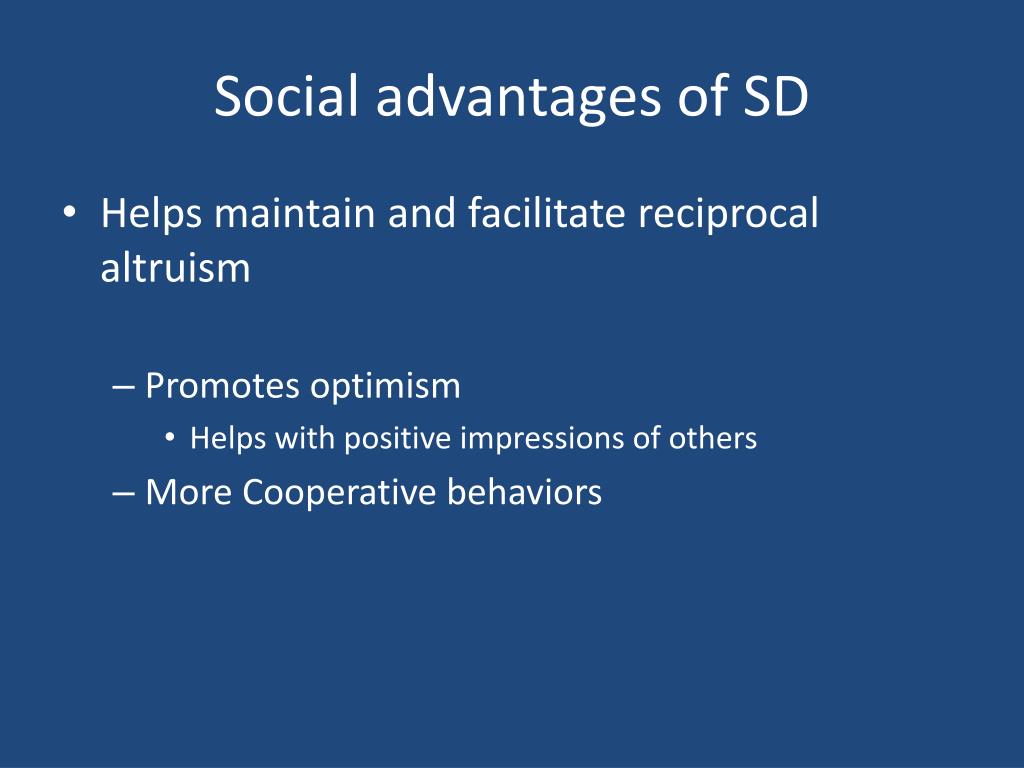 Social advantages of SD

• Helps maintain and facilitate reciprocal altruism

– Promotes optimism

• Helps with positive impressions of others

– More Cooperative behaviors